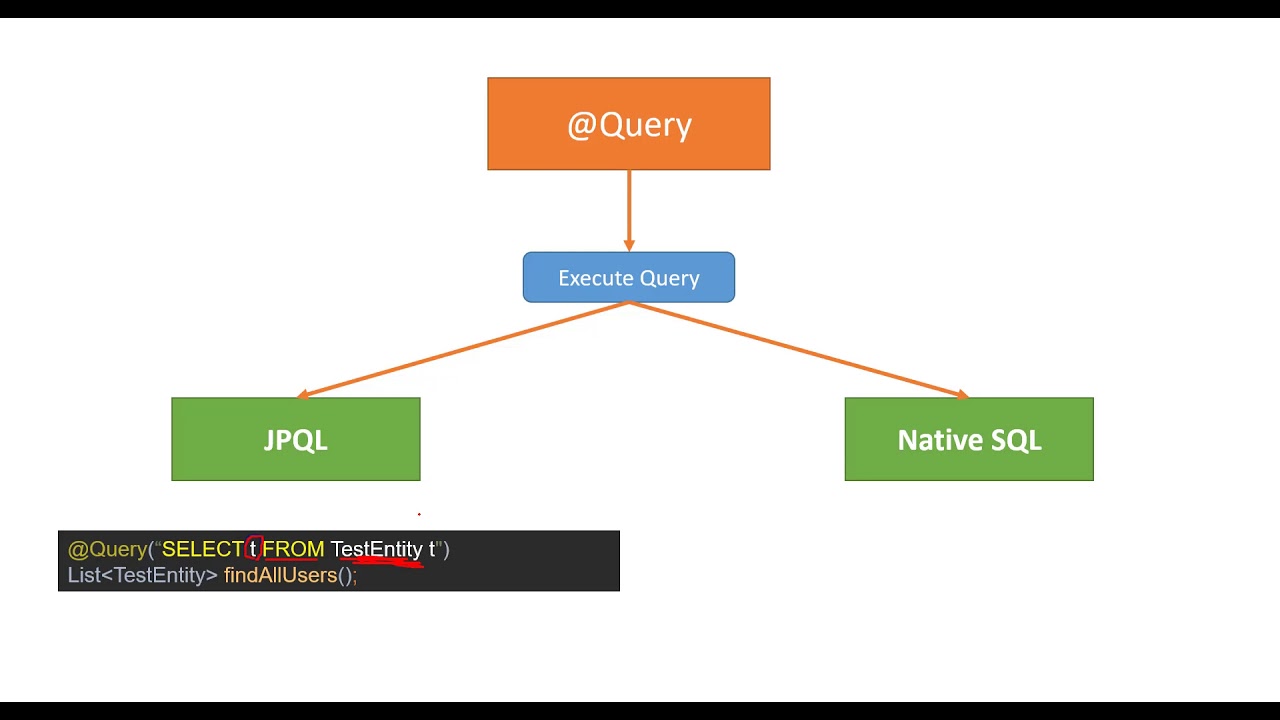 @Query

Execute Query

JPQL

Native SQL

@Query("SELECT t FROM TestEntity t")
List<TestEntity> findAllUsers();